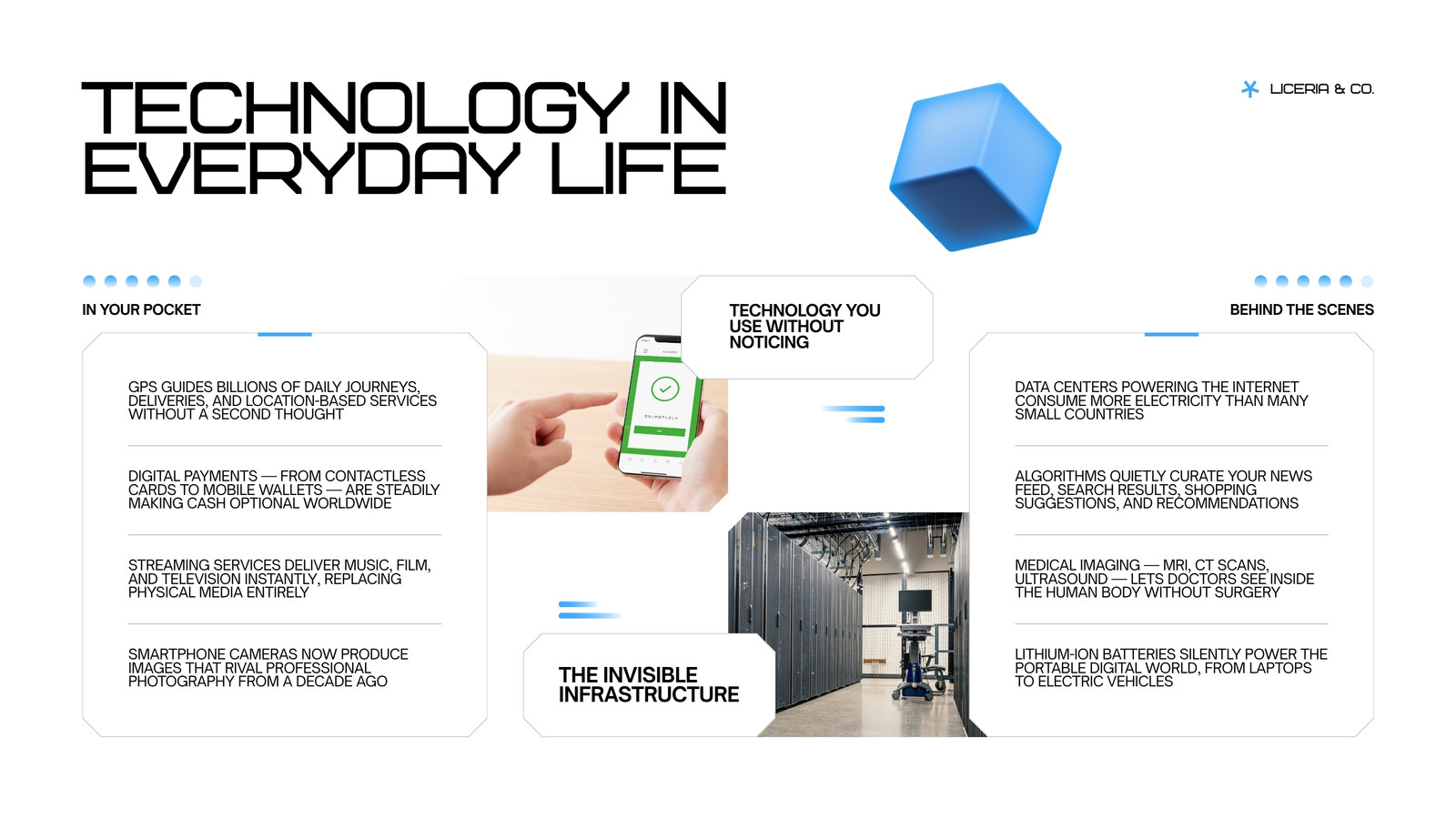 TECHNOLOGY IN EVERYDAY LIFE

LICERIA & CO.

IN YOUR POCKET

GPS GUIDES BILLIONS OF DAILY JOURNEYS, DELIVERIES, AND LOCATION-BASED SERVICES WITHOUT A SECOND THOUGHT

DIGITAL PAYMENTS — FROM CONTACTLESS CARDS TO MOBILE WALLETS — ARE STEADILY MAKING CASH OPTIONAL WORLDWIDE

STREAMING SERVICES DELIVER MUSIC, FILM, AND TELEVISION INSTANTLY, REPLACING PHYSICAL MEDIA ENTIRELY

SMARTPHONE CAMERAS NOW PRODUCE IMAGES THAT RIVAL PROFESSIONAL PHOTOGRAPHY FROM A DECADE AGO

TECHNOLOGY YOU USE WITHOUT NOTICING

THE INVISIBLE INFRASTRUCTURE

BEHIND THE SCENES

DATA CENTERS POWERING THE INTERNET CONSUME MORE ELECTRICITY THAN MANY SMALL COUNTRIES

ALGORITHMS QUIETLY CURATE YOUR NEWS FEED, SEARCH RESULTS, SHOPPING SUGGESTIONS, AND RECOMMENDATIONS

MEDICAL IMAGING — MRI, CT SCANS, ULTRASOUND — LETS DOCTORS SEE INSIDE THE HUMAN BODY WITHOUT SURGERY

LITHIUM-ION BATTERIES SILENTLY POWER THE PORTABLE DIGITAL WORLD, FROM LAPTOPS TO ELECTRIC VEHICLES